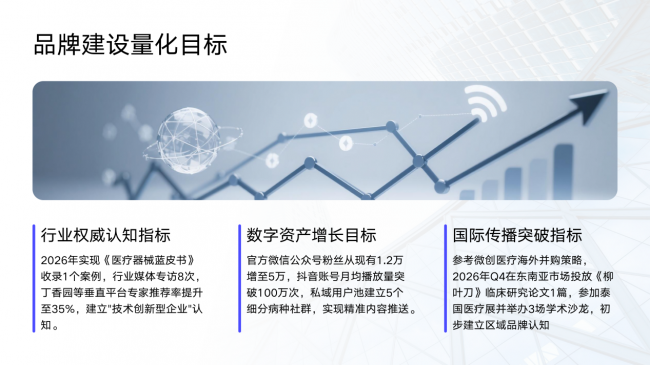 品牌建设量化目标

行业权威认知指标

2026年实现《医疗器械蓝皮书》收录1个案例，行业媒体专访8次，丁香园等垂直平台专家推荐率提升至35%，建立"技术创新型企业"认知。

数字资产增长目标

官方微信公众号粉丝从现有1.2万增至5万，抖音账号月均播放量突破100万次，私域用户池建立5个细分病种社群，实现精准内容推送。

国际传播突破指标

参考微创医疗海外并购策略，2026年Q4在东南亚市场投放《柳叶刀》临床研究论文1篇，参加泰国医疗展并举办3场学术沙龙，初步建立区域品牌认知